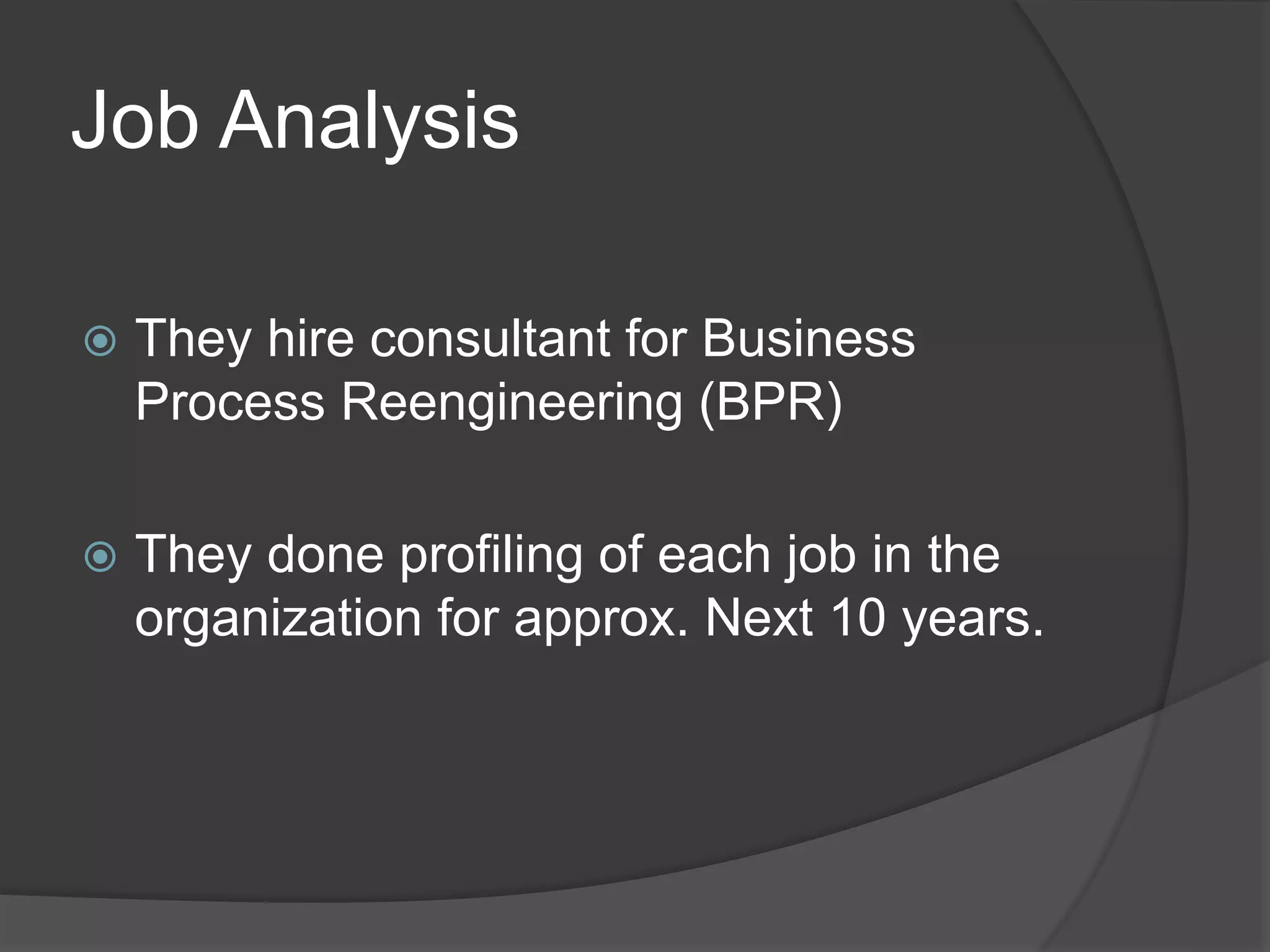 Job Analysis

They hire consultant for Business Process Reengineering (BPR)

They done profiling of each job in the organization for approx. Next 10 years.